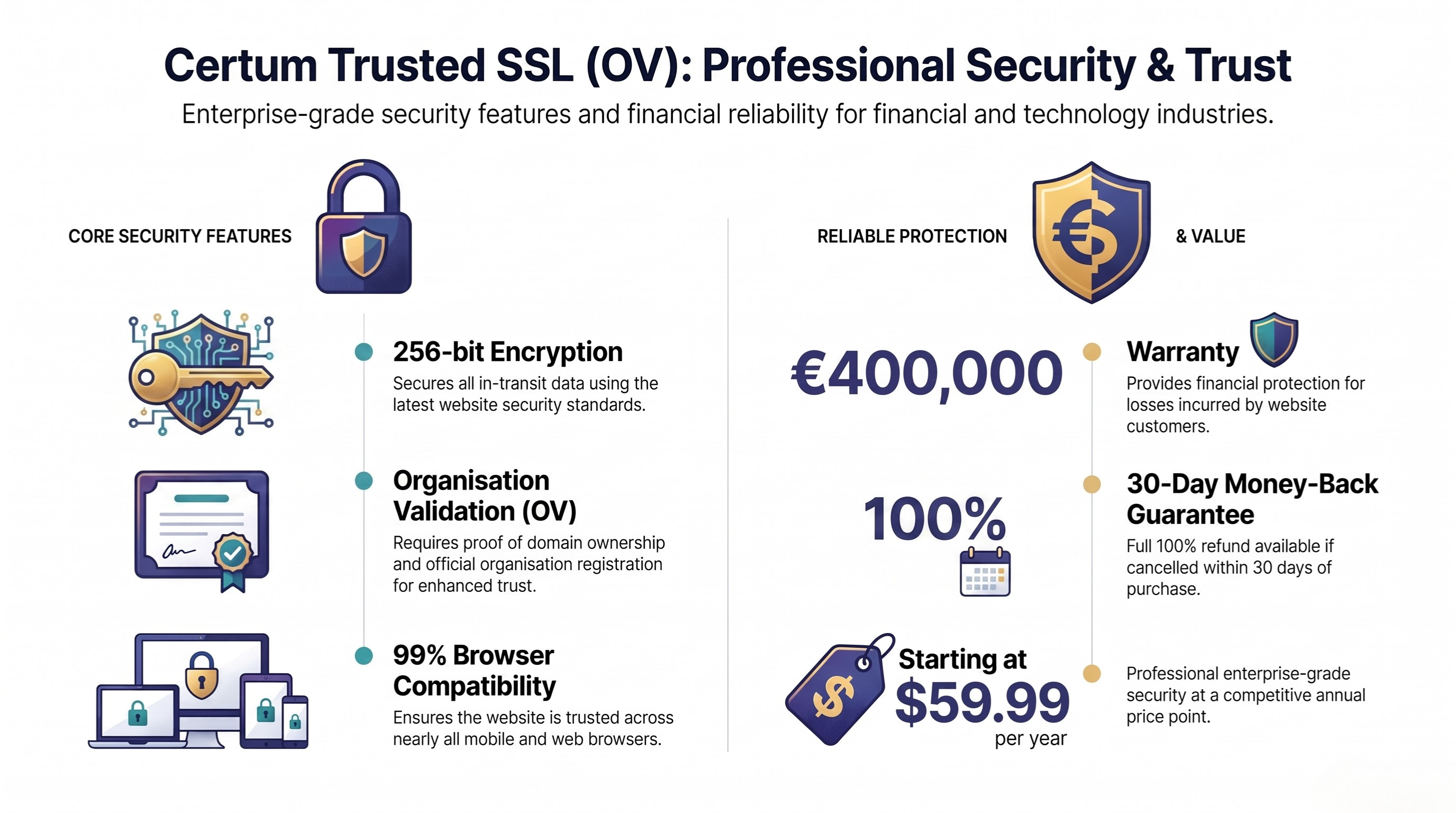 Certum Trusted SSL (OV): Professional Security & Trust

Enterprise-grade security features and financial reliability for financial and technology industries.

CORE SECURITY FEATURES

256-bit Encryption
Secures all in-transit data using the latest website security standards.

Organisation Validation (OV)
Requires proof of domain ownership and official organisation registration for enhanced trust.

99% Browser Compatibility
Ensures the website is trusted across nearly all mobile and web browsers.

RELIABLE PROTECTION & VALUE

€400,000

Warranty
Provides financial protection for losses incurred by website customers.

100%

30-Day Money-Back Guarantee
Full 100% refund available if cancelled within 30 days of purchase.

Starting at
$59.99
per year

Professional enterprise-grade security at a competitive annual price point.